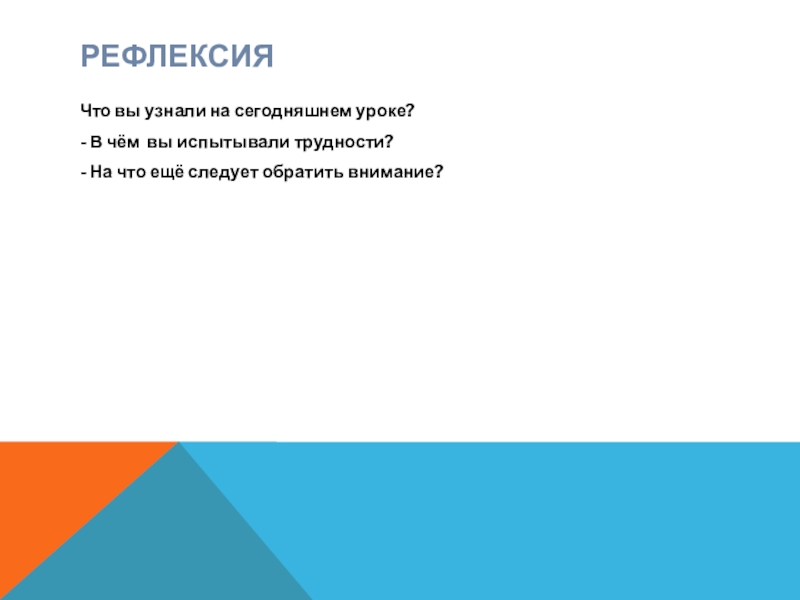 РЕФЛЕКСИЯ

Что вы узнали на сегодняшнем уроке?

- В чём вы испытывали трудности?

- На что ещё следует обратить внимание?